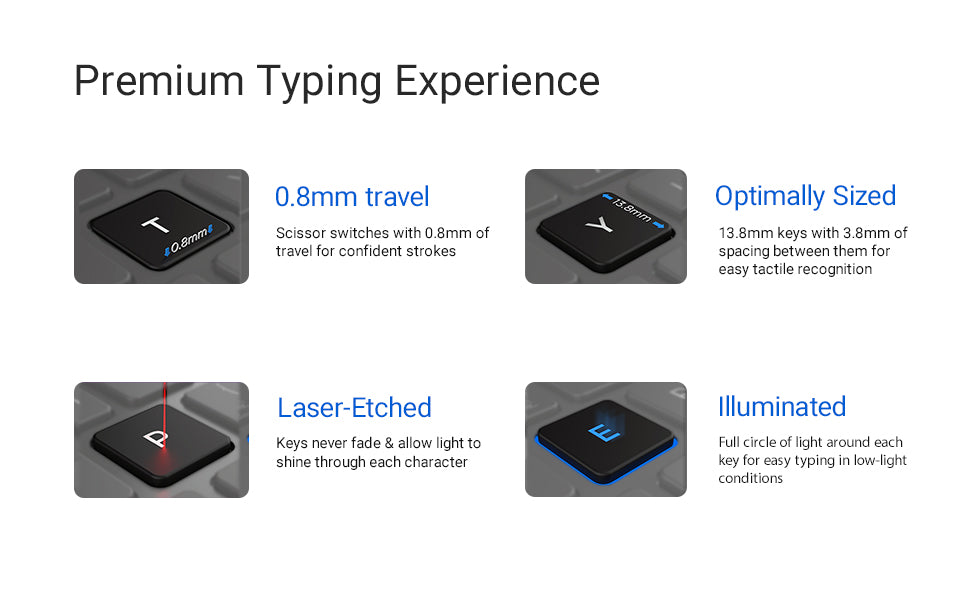 Premium Typing Experience

T
0.8mm

0.8mm travel

Scissor switches with 0.8mm of travel for confident strokes

13.8mm
Y

Optimally Sized

13.8mm keys with 3.8mm of spacing between them for easy tactile recognition

P

Laser-Etched

Keys never fade & allow light to shine through each character

E

Illuminated

Full circle of light around each key for easy typing in low-light conditions